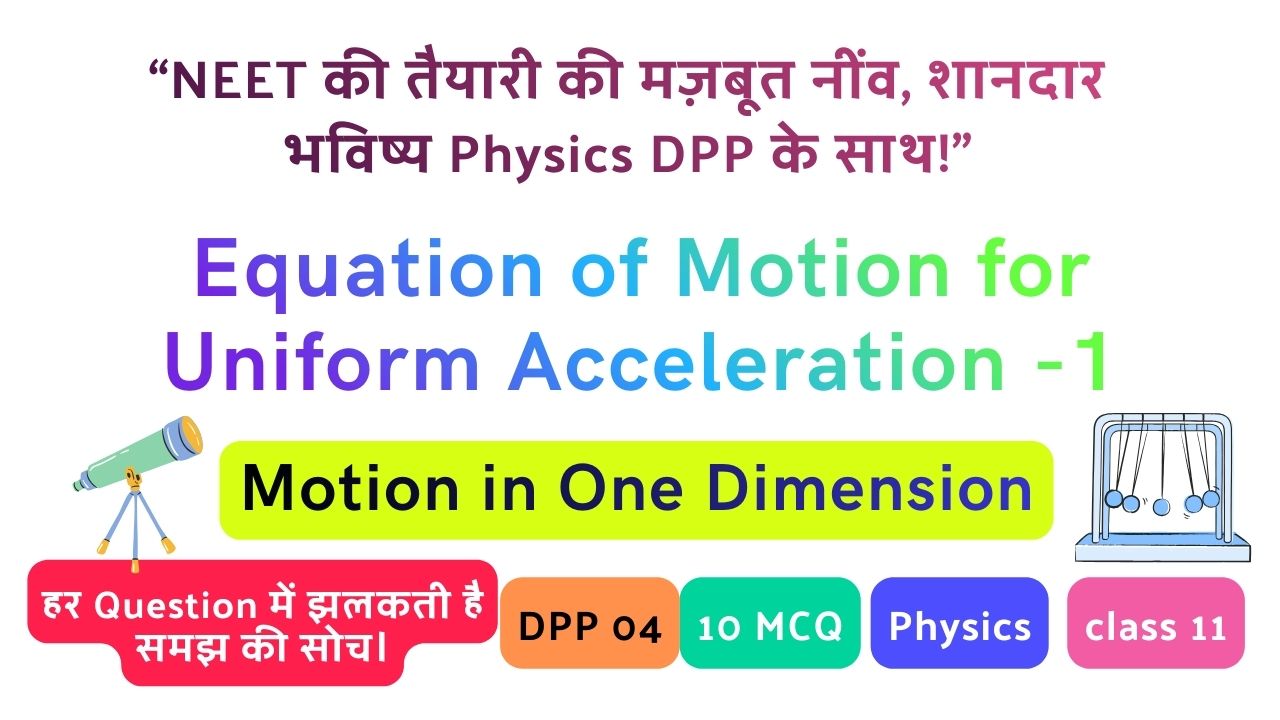 “NEET की तैयारी की मज़बूत नींव, शानदार भविष्य Physics DPP के साथ!”

Equation of Motion for Uniform Acceleration -1

Motion in One Dimension

हर Question में झलकती है समझ की सोच।

DPP 04

10 MCQ

Physics

class 11